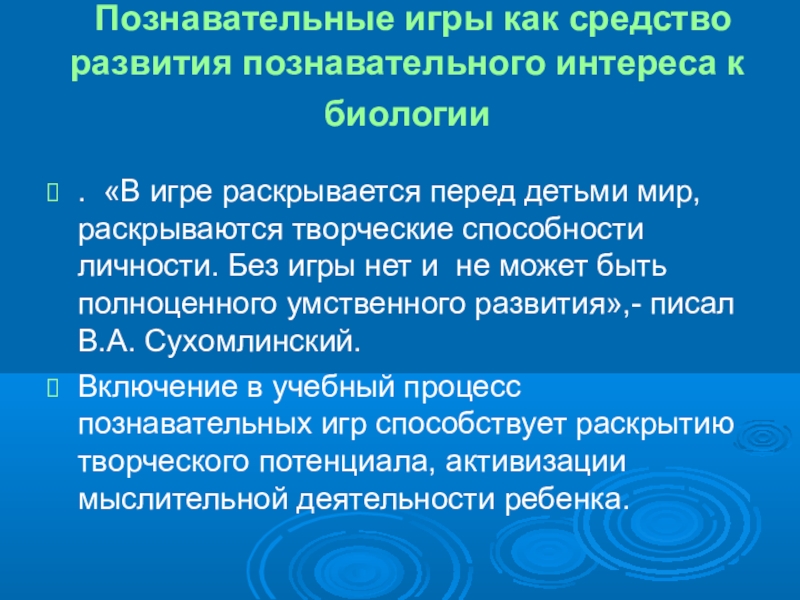 Познавательные игры как средство развития познавательного интереса к биологии

. «В игре раскрывается перед детьми мир, раскрываются творческие способности личности. Без игры нет и не может быть полноценного умственного развития»,- писал В.А. Сухомлинский.

Включение в учебный процесс познавательных игр способствует раскрытию творческого потенциала, активизации мыслительной деятельности ребенка.